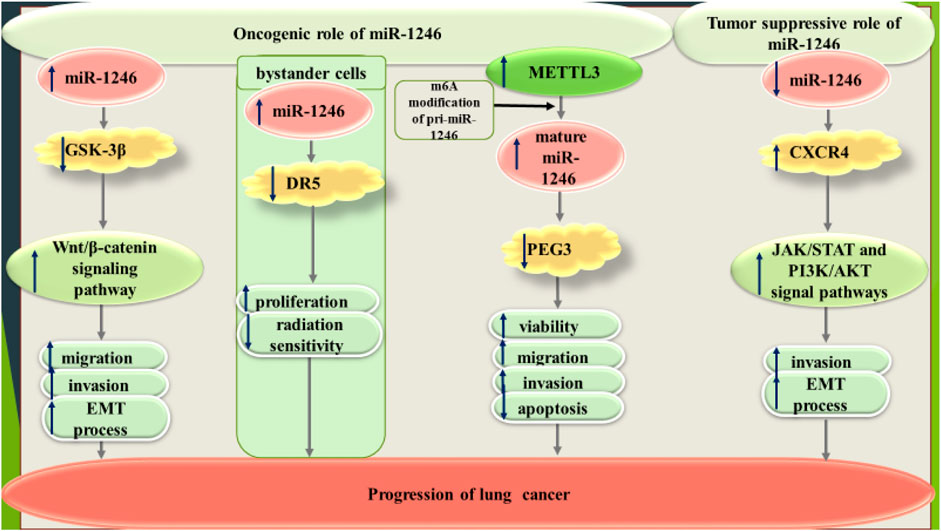 Oncogenic role of miR-1246

Tumor suppressive role of miR-1246

miR-1246

GSK-3β

Wnt/β-catenin signaling pathway

migration

invasion

EMT process

bystander cells

miR-1246

DR5

proliferation

radiation sensitivity

m6A modification of pri-miR-1246

METTL3

mature miR-1246

PEG3

viability

migration

invasion

apoptosis

miR-1246

CXCR4

JAK/STAT and PI3K/AKT signal pathways

invasion

EMT process

Progression of lung cancer